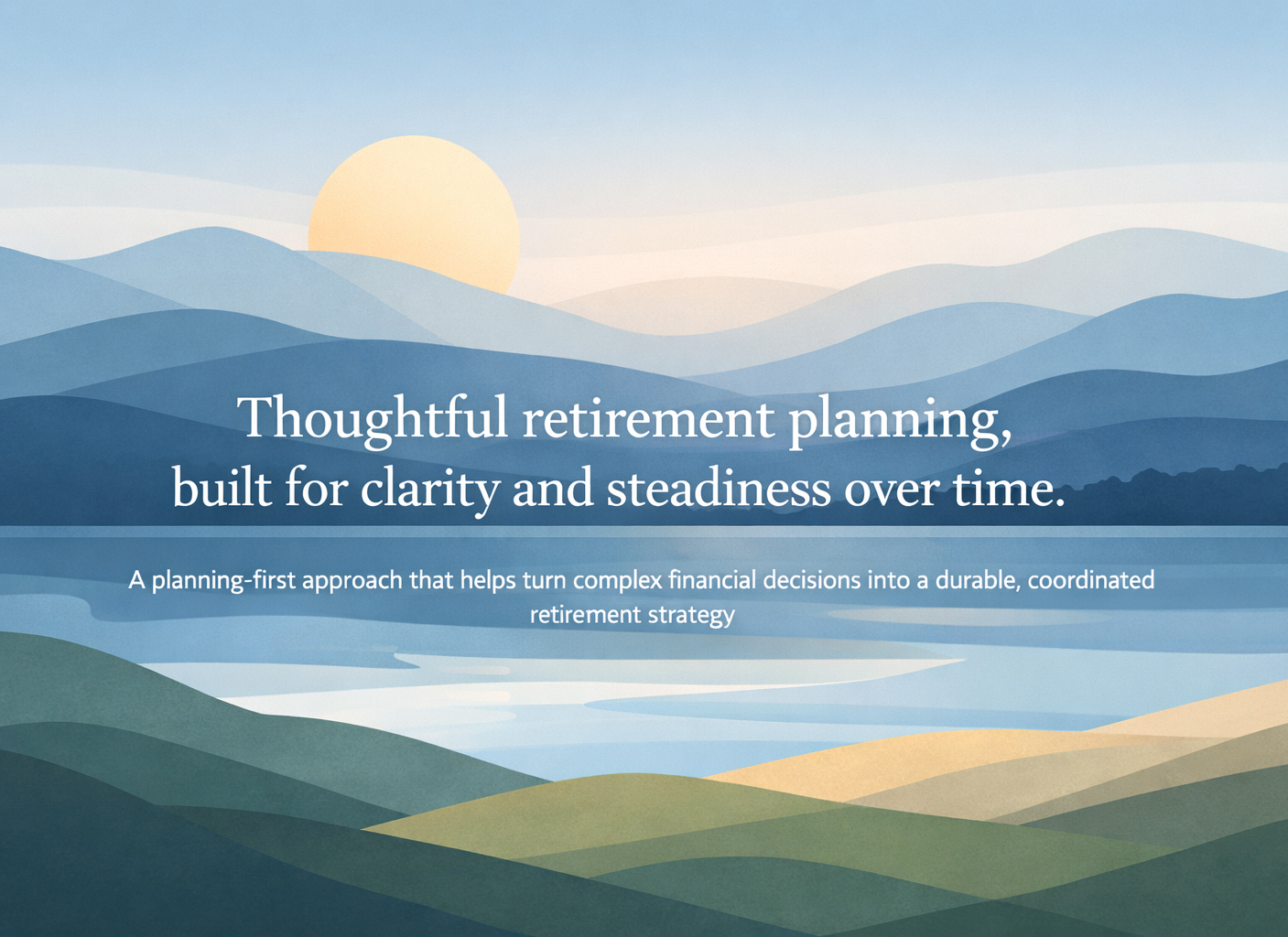 Thoughtful retirement planning,
built for clarity and steadiness over time.

A planning-first approach that helps turn complex financial decisions into a durable, coordinated retirement strategy